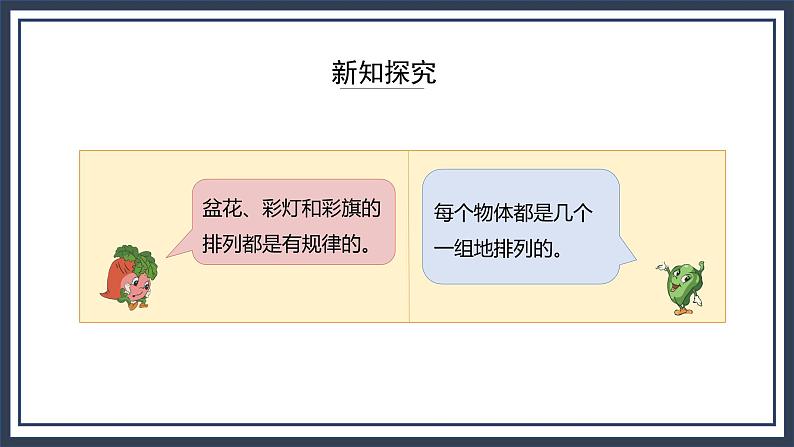 新知探究

盆花、彩灯和彩旗的排列都是有规律的。

每个物体都是几个一组地排列的。